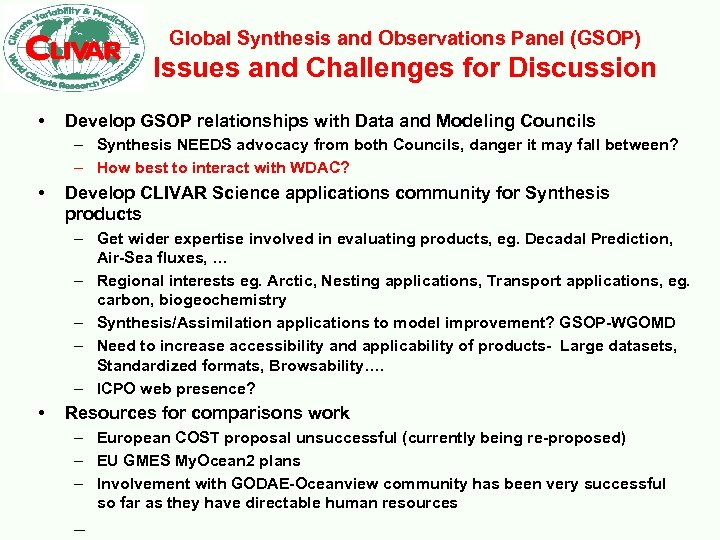 Climate Variability & Predictability
CLIVAR
World Climate Research Programme

Global Synthesis and Observations Panel (GSOP)
Issues and Challenges for Discussion

• Develop GSOP relationships with Data and Modeling Councils
– Synthesis NEEDS advocacy from both Councils, danger it may fall between?
– How best to interact with WDAC?
• Develop CLIVAR Science applications community for Synthesis products
– Get wider expertise involved in evaluating products, eg. Decadal Prediction, Air-Sea fluxes, …
– Regional interests eg. Arctic, Nesting applications, Transport applications, eg. carbon, biogeochemistry
– Synthesis/Assimilation applications to model improvement? GSOP-WGOMD
– Need to increase accessibility and applicability of products- Large datasets, Standardized formats, Browsability….
– ICPO web presence?
• Resources for comparisons work
– European COST proposal unsuccessful (currently being re-proposed)
– EU GMES MyOcean2 plans
– Involvement with GODAE-Oceanview community has been very successful so far as they have directable human resources
–